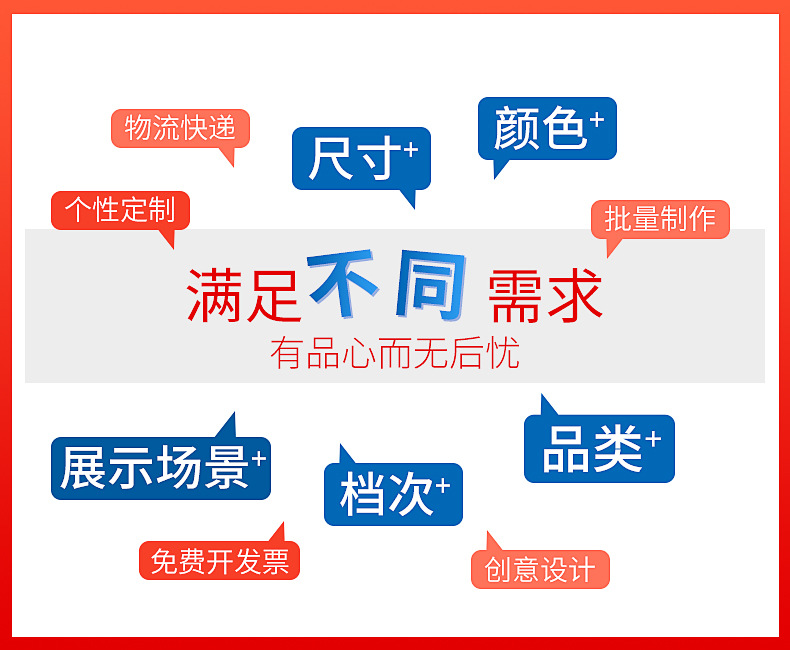 物流快递

尺寸+

颜色+

个性定制

批量制作

满足不同需求

有品心而无后忧

展示场景+

档次+

品类+

免费开发票

创意设计